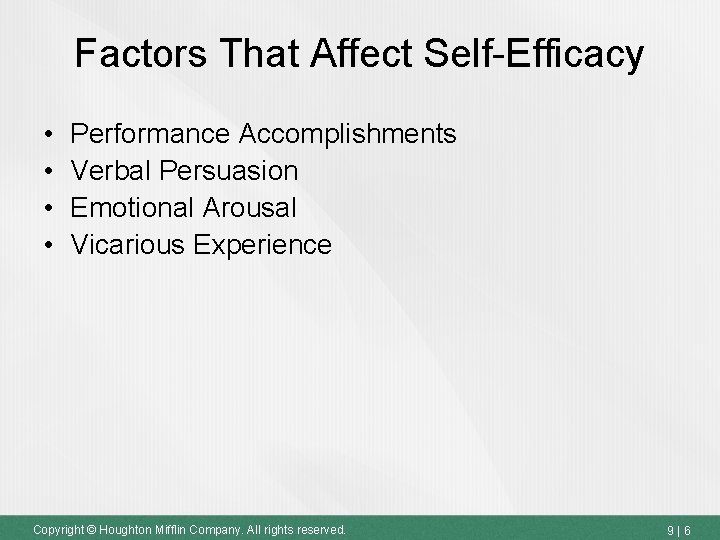 Factors That Affect Self-Efficacy

• Performance Accomplishments
• Verbal Persuasion
• Emotional Arousal
• Vicarious Experience

Copyright © Houghton Mifflin Company. All rights reserved.

9 | 6